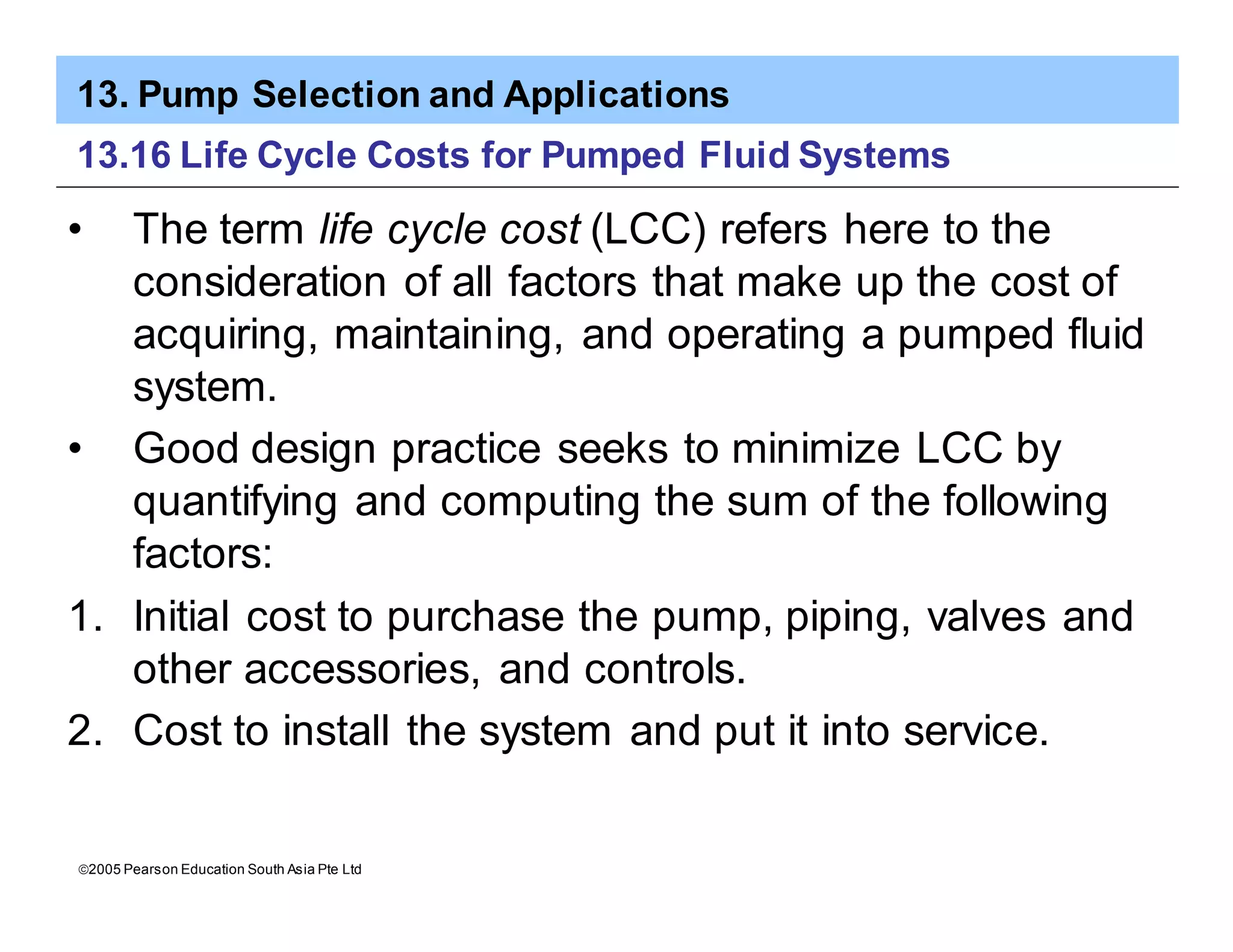 13. Pump Selection and Applications

13.16 Life Cycle Costs for Pumped Fluid Systems

• The term life cycle cost (LCC) refers here to the consideration of all factors that make up the cost of acquiring, maintaining, and operating a pumped fluid system.

• Good design practice seeks to minimize LCC by quantifying and computing the sum of the following factors:

1. Initial cost to purchase the pump, piping, valves and other accessories, and controls.

2. Cost to install the system and put it into service.

©2005 Pearson Education South Asia Pte Ltd